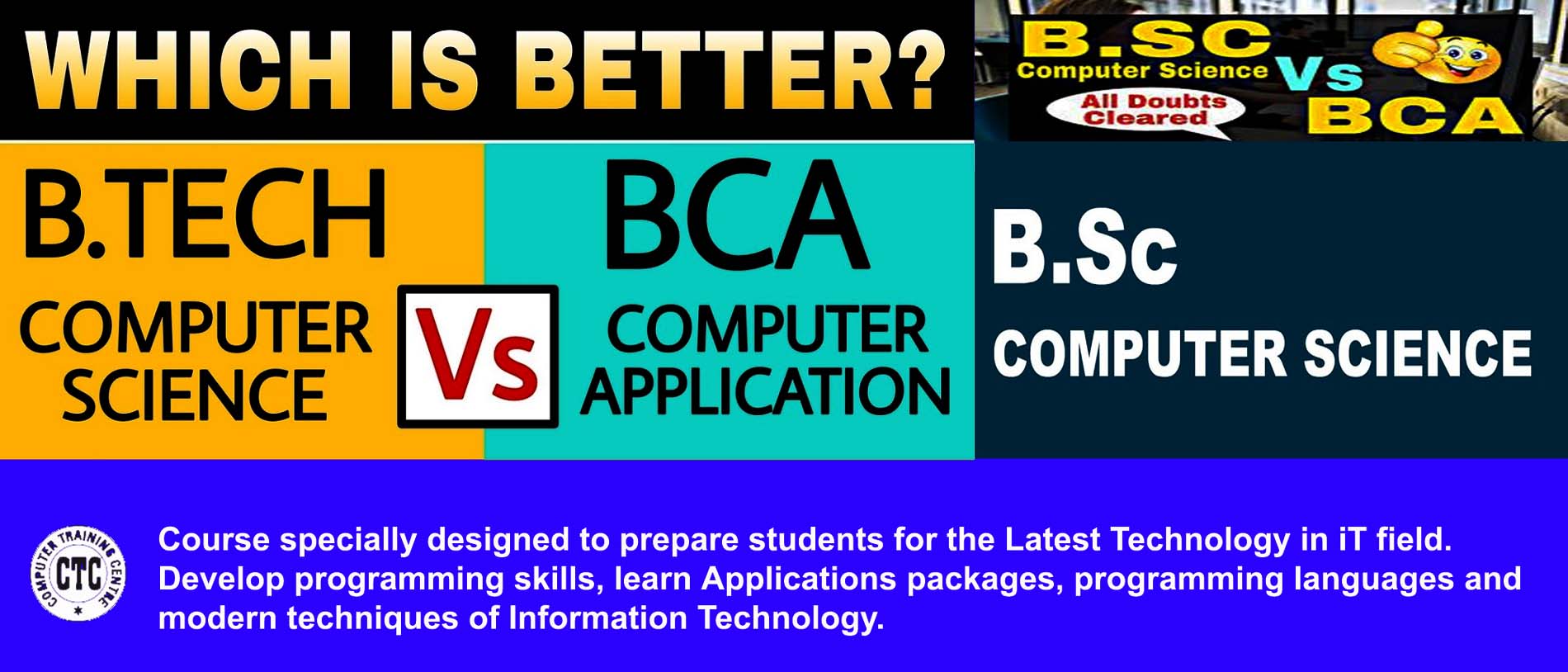 WHICH IS BETTER?

B.SC
Computer Science
Vs
BCA
All Doubts Cleared

B.TECH
COMPUTER SCIENCE

Vs

BCA
COMPUTER APPLICATION

B.Sc
COMPUTER SCIENCE

COMPUTER TRAINING CENTRE
CTC

Course specially designed to prepare students for the Latest Technology in iT field. Develop programming skills, learn Applications packages, programming languages and modern techniques of Information Technology.